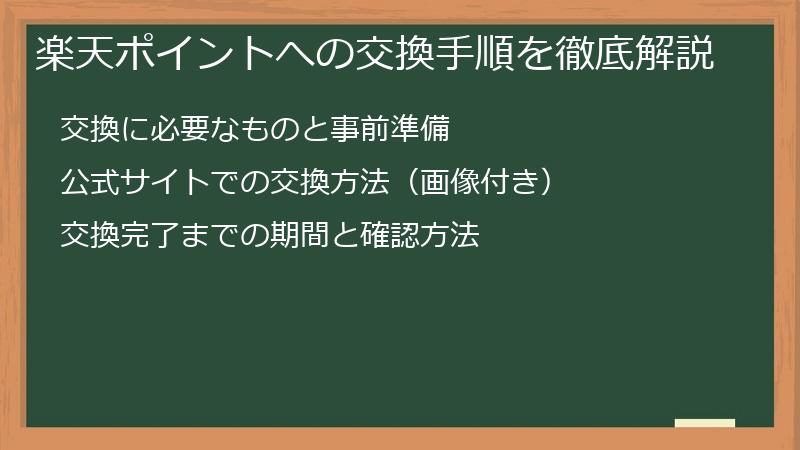 楽天ポイントへの交換手順を徹底解説

交換に必要なものと事前準備

公式サイトでの交換方法（画像付き）

交換完了までの期間と確認方法